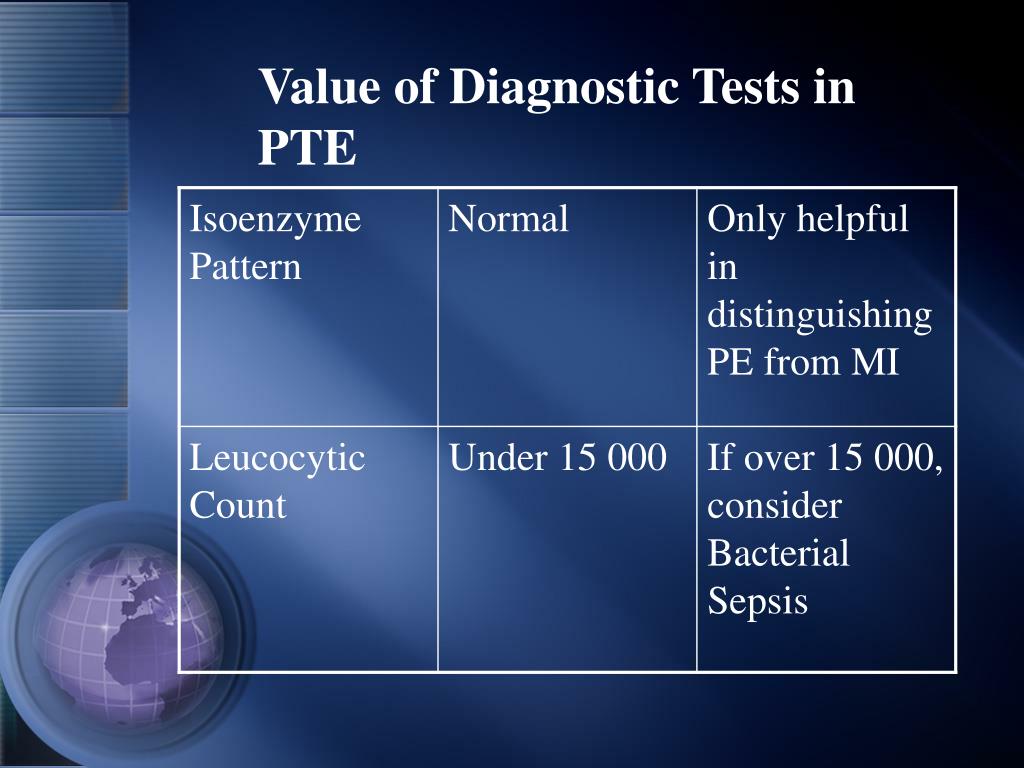 Value of Diagnostic Tests in PTE

| Isoenzyme Pattern | Normal | Only helpful in distinguishing PE from MI |
|---|---|---|
| Leucocytic Count | Under 15 000 | If over 15 000, consider Bacterial Sepsis |